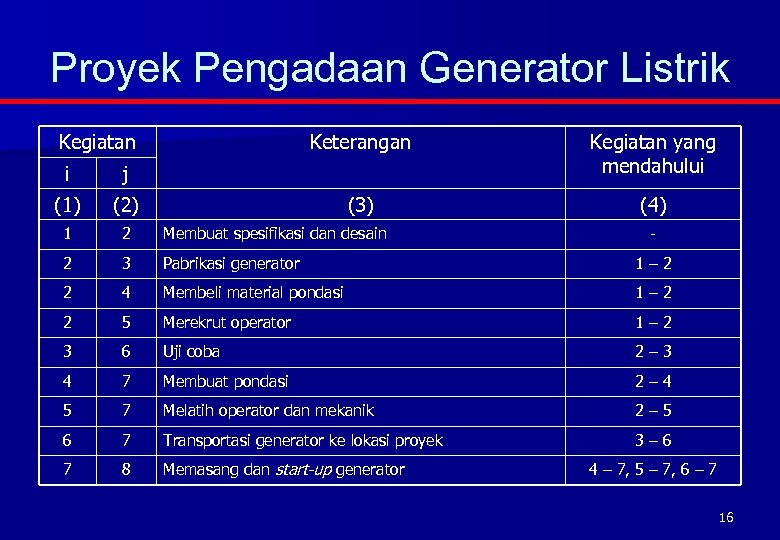 Proyek Pengadaan Generator Listrik

| Kegiatan i | Kegiatan j | Keterangan | Kegiatan yang mendahului |
|---|---|---|---|
| (1) | (2) | (3) | (4) |
| 1 | 2 | Membuat spesifikasi dan desain | - |
| 2 | 3 | Pabrikasi generator | 1 – 2 |
| 2 | 4 | Membeli material pondasi | 1 – 2 |
| 2 | 5 | Merekrut operator | 1 – 2 |
| 3 | 6 | Uji coba | 2 – 3 |
| 4 | 7 | Membuat pondasi | 2 – 4 |
| 5 | 7 | Melatih operator dan mekanik | 2 – 5 |
| 6 | 7 | Transportasi generator ke lokasi proyek | 3 – 6 |
| 7 | 8 | Memasang dan start-up generator | 4 – 7, 5 – 7, 6 – 7 |

16